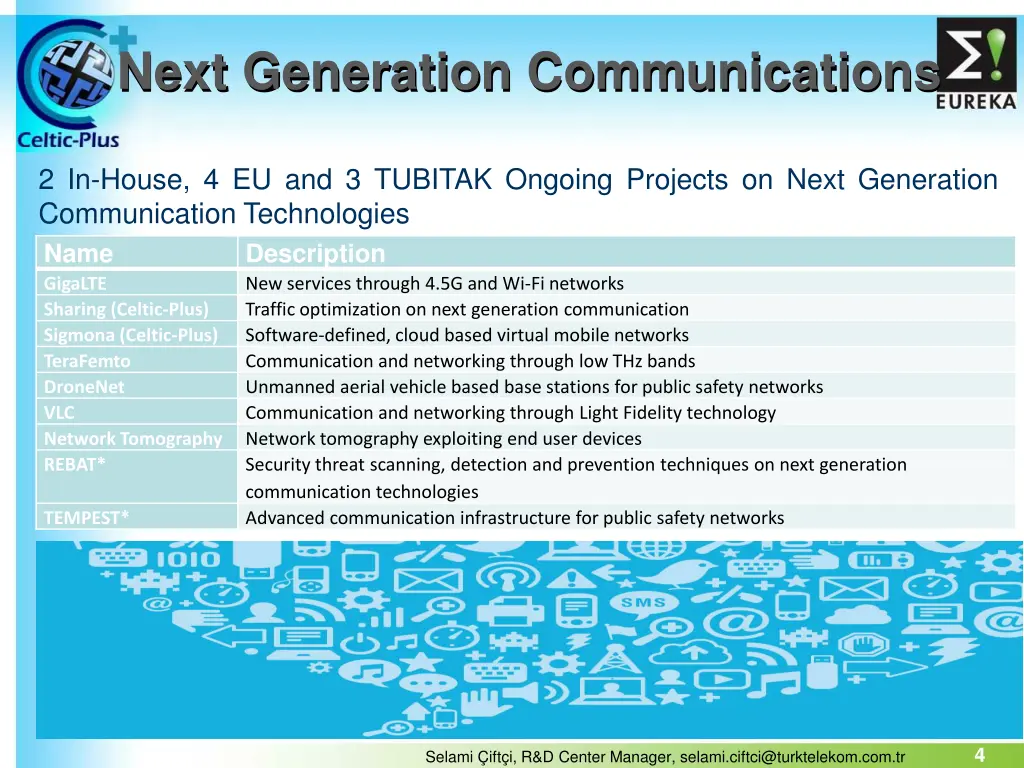 Celtic-Plus

Next Generation Communications

EUREKA

2 In-House, 4 EU and 3 TUBITAK Ongoing Projects on Next Generation Communication Technologies

| Name | Description |
|---|---|
| GigaLTE | New services through 4.5G and Wi-Fi networks |
| Sharing (Celtic-Plus) | Traffic optimization on next generation communication |
| Sigmona (Celtic-Plus) | Software-defined, cloud based virtual mobile networks |
| TeraFemto | Communication and networking through low THz bands |
| DroneNet | Unmanned aerial vehicle based base stations for public safety networks |
| VLC | Communication and networking through Light Fidelity technology |
| Network Tomography | Network tomography exploiting end user devices |
| REBAT* | Security threat scanning, detection and prevention techniques on next generation communication technologies |
| TEMPEST* | Advanced communication infrastructure for public safety networks |

IOIO

SMS

Selami Çiftçi, R&D Center Manager, selami.ciftci@turktelekom.com.tr

4